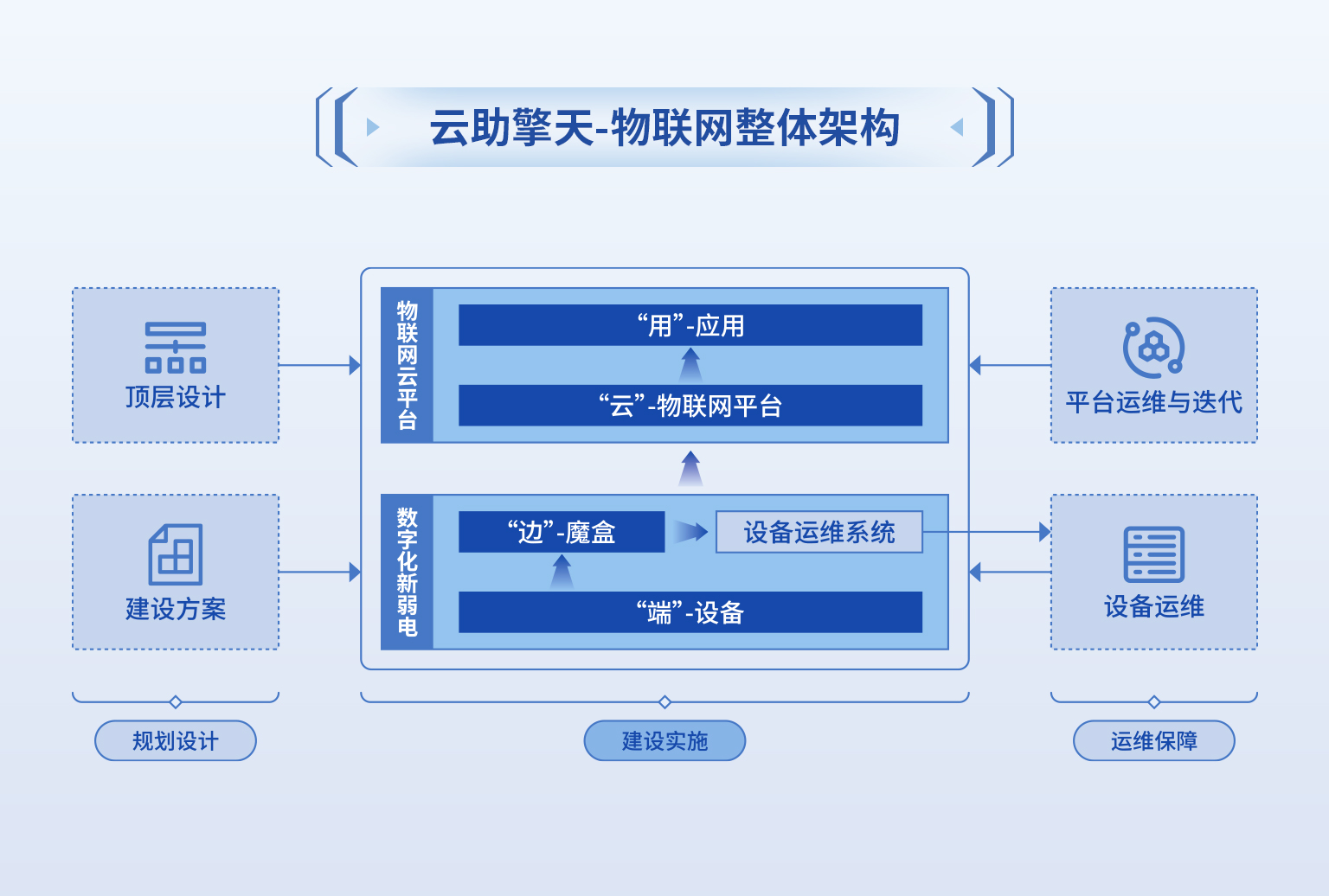 云助擎天-物联网整体架构

顶层设计

建设方案

物联网云平台

“用”-应用

“云”-物联网平台

数字化新弱电

“边”-魔盒

设备运维系统

“端”-设备

平台运维与迭代

设备运维

规划设计

建设实施

运维保障